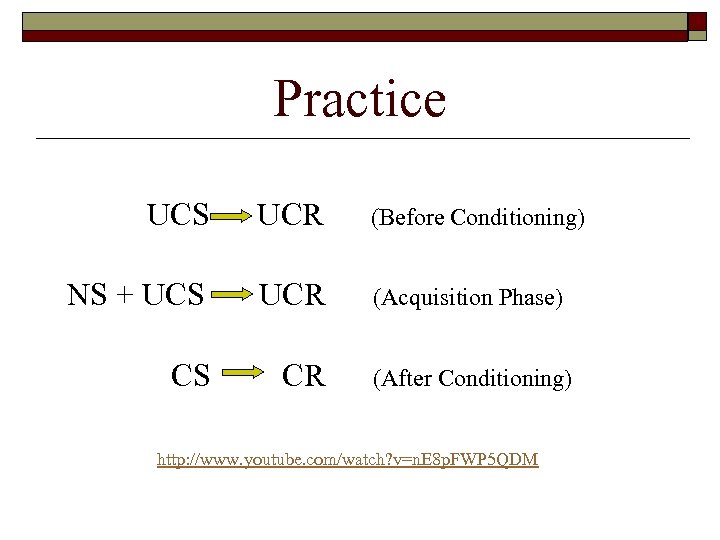 Practice

UCS → UCR (Before Conditioning)

NS + UCS → UCR (Acquisition Phase)

CS → CR (After Conditioning)

http://www.youtube.com/watch?v=nE8pFWP5QDM